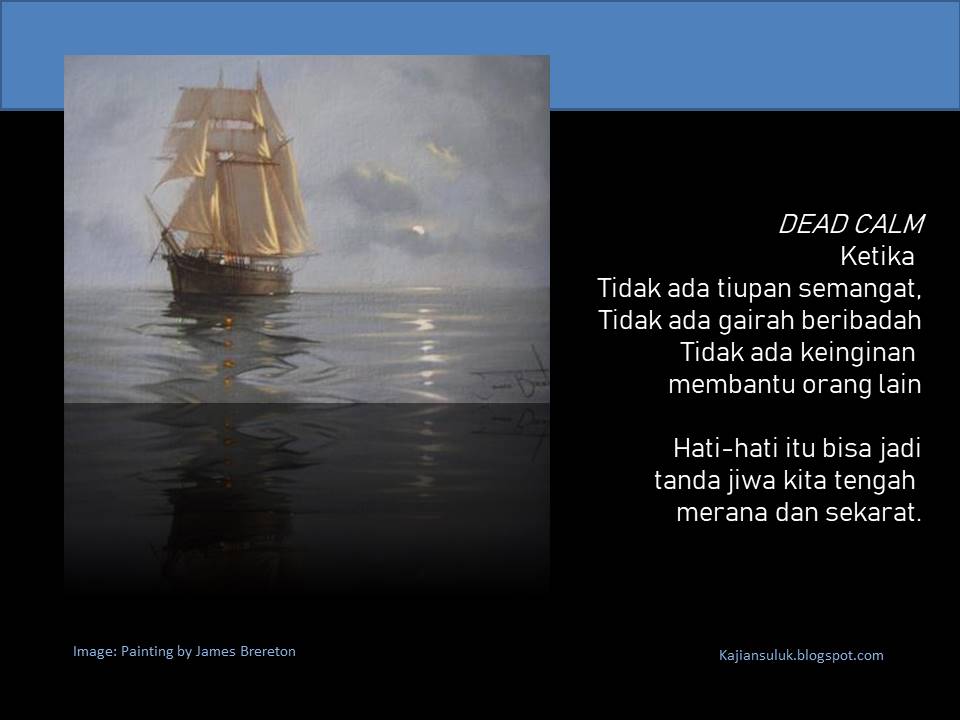 DEAD CALM
Ketika
Tidak ada tiupan semangat,
Tidak ada gairah beribadah
Tidak ada keinginan
membantu orang lain

Hati-hati itu bisa jadi
tanda jiwa kita tengah
merana dan sekarat.

Image: Painting by James Brereton

Kajiansuluk.blogspot.com